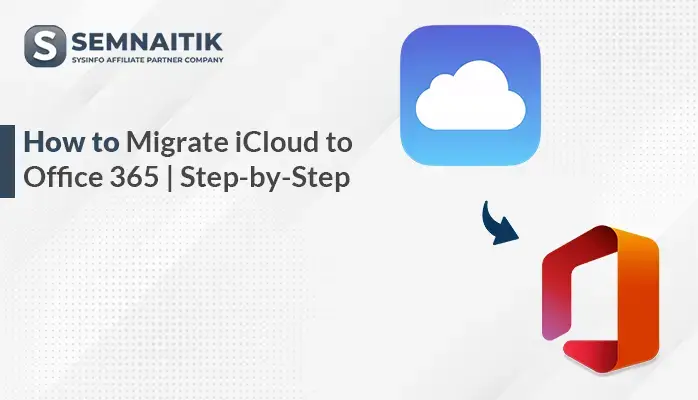 S SEMNAITIK
SYSINFO AFFILIATE PARTNER COMPANY

How to Migrate iCloud to Office 365 | Step-by-Step